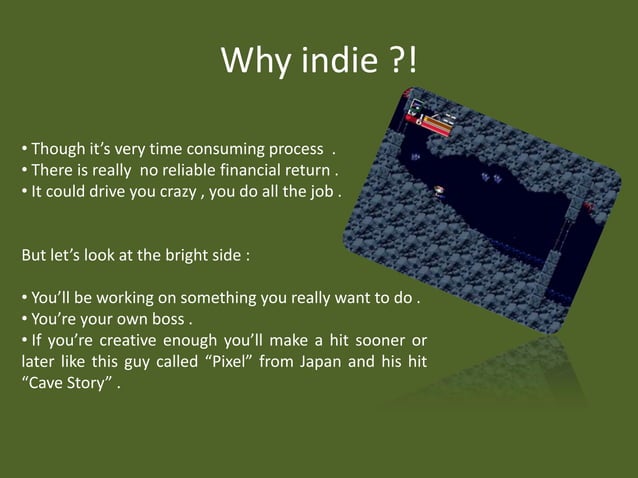 Why indie ?!

• Though it's very time consuming process .
• There is really no reliable financial return .
• It could drive you crazy , you do all the job .

But let's look at the bright side :

• You'll be working on something you really want to do .
• You're your own boss .
• If you're creative enough you'll make a hit sooner or later like this guy called "Pixel" from Japan and his hit "Cave Story" .